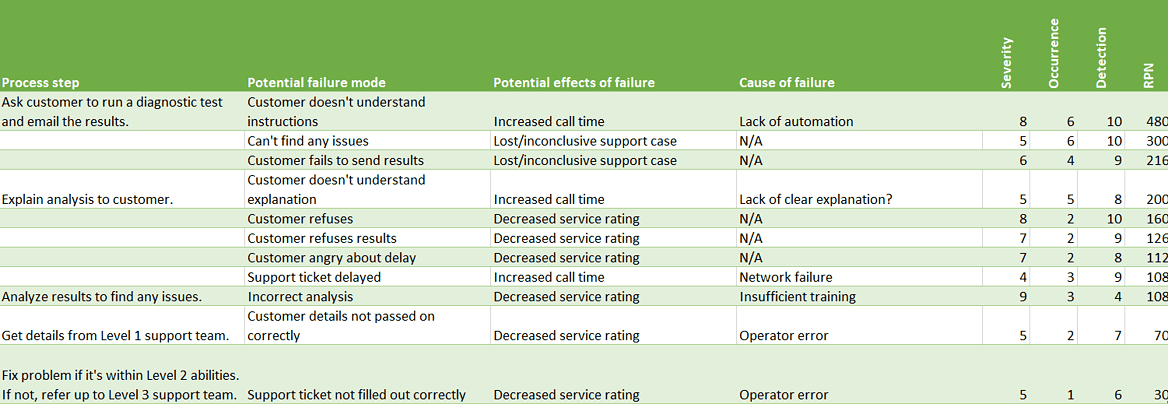 | Process step | Potential failure mode | Potential effects of failure | Cause of failure | Severity | Occurrence | Detection | RPN |
|---|---|---|---|---|---|---|---|
| Ask customer to run a diagnostic test and email the results. | Customer doesn't understand instructions | Increased call time | Lack of automation | 8 | 6 | 10 | 480 |
| | Can't find any issues | Lost/inconclusive support case | N/A | 5 | 6 | 10 | 300 |
| | Customer fails to send results | Lost/inconclusive support case | N/A | 6 | 4 | 9 | 216 |
| Explain analysis to customer. | Customer doesn't understand explanation | Increased call time | Lack of clear explanation? | 5 | 5 | 8 | 200 |
| | Customer refuses | Decreased service rating | N/A | 8 | 2 | 10 | 160 |
| | Customer refuses results | Decreased service rating | N/A | 7 | 2 | 9 | 126 |
| | Customer angry about delay | Decreased service rating | N/A | 7 | 2 | 8 | 112 |
| | Support ticket delayed | Increased call time | Network failure | 4 | 3 | 9 | 108 |
| Analyze results to find any issues. | Incorrect analysis | Decreased service rating | Insufficient training | 9 | 3 | 4 | 108 |
| Get details from Level 1 support team. | Customer details not passed on correctly | Decreased service rating | Operator error | 5 | 2 | 7 | 70 |
| Fix problem if it's within Level 2 abilities. If not, refer up to Level 3 support team. | Support ticket not filled out correctly | Decreased service rating | Operator error | 5 | 1 | 6 | 30 |